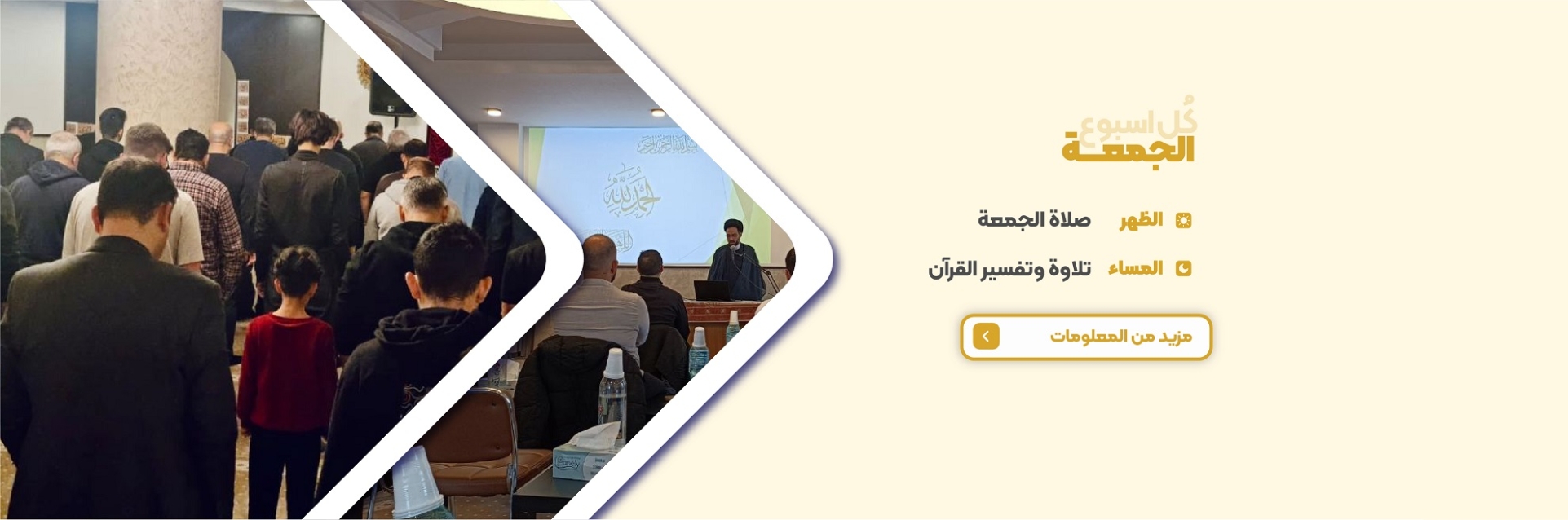 كُل اسبوع
الجمعة

الظهر صلاة الجمعة

المساء تلاوة وتفسير القرآن

مزيد من المعلومات

بسم الله الرحمن الرحيم

الحمد لله